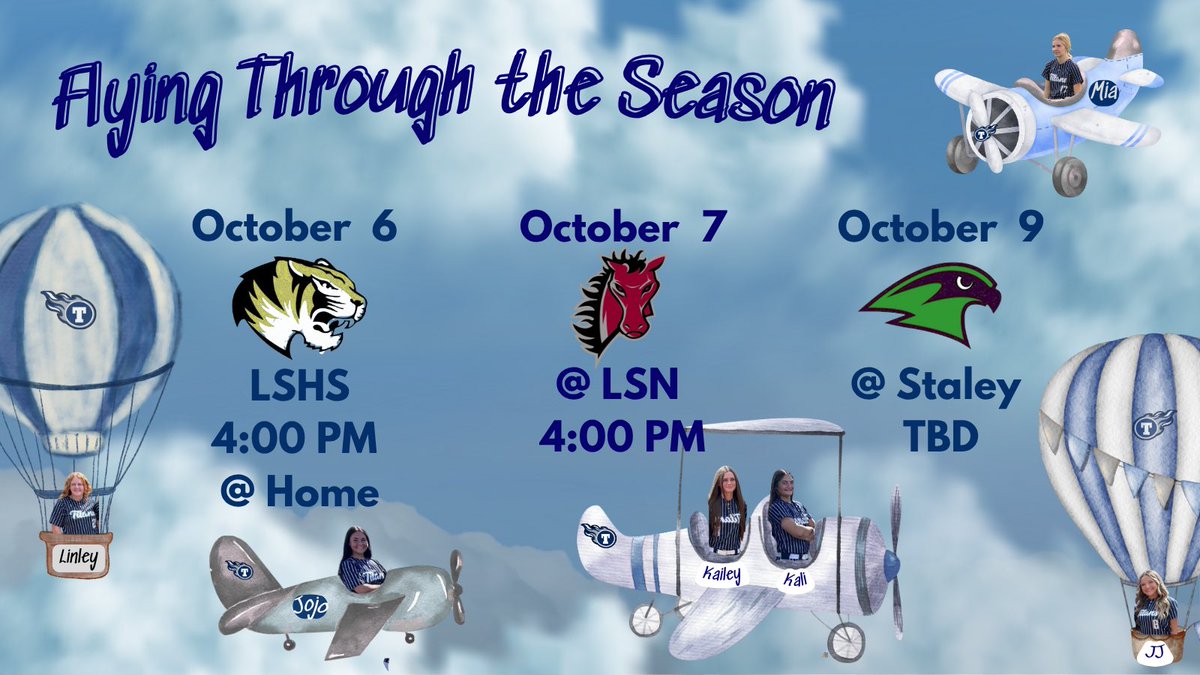 Flying Through the Season

Mia

October 6
LSHS
4:00 PM
@ Home

October 7
@ LSN
4:00 PM

October 9
@ Staley
TBD

Linley

Jojo

Kailey

Kali

JJ